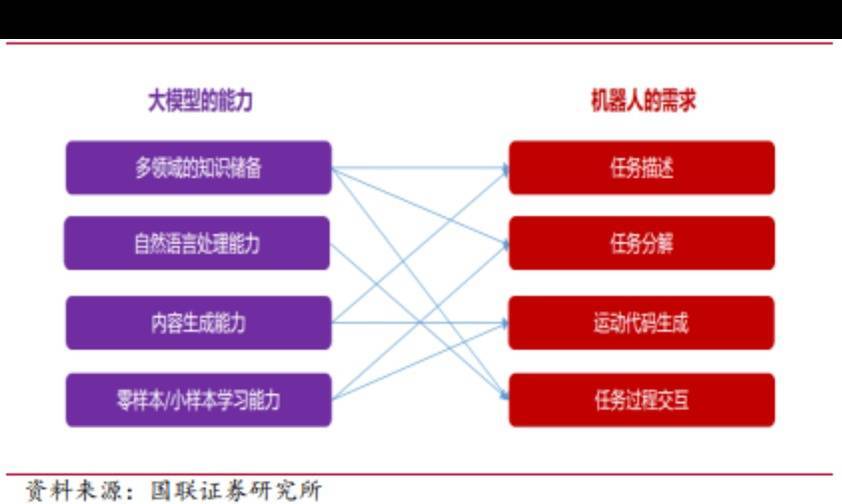 大模型的能力

多领域的知识储备

自然语言处理能力

内容生成能力

零样本/小样本学习能力

机器人的需求

任务描述

任务分解

运动代码生成

任务过程交互

资料来源：国联证券研究所